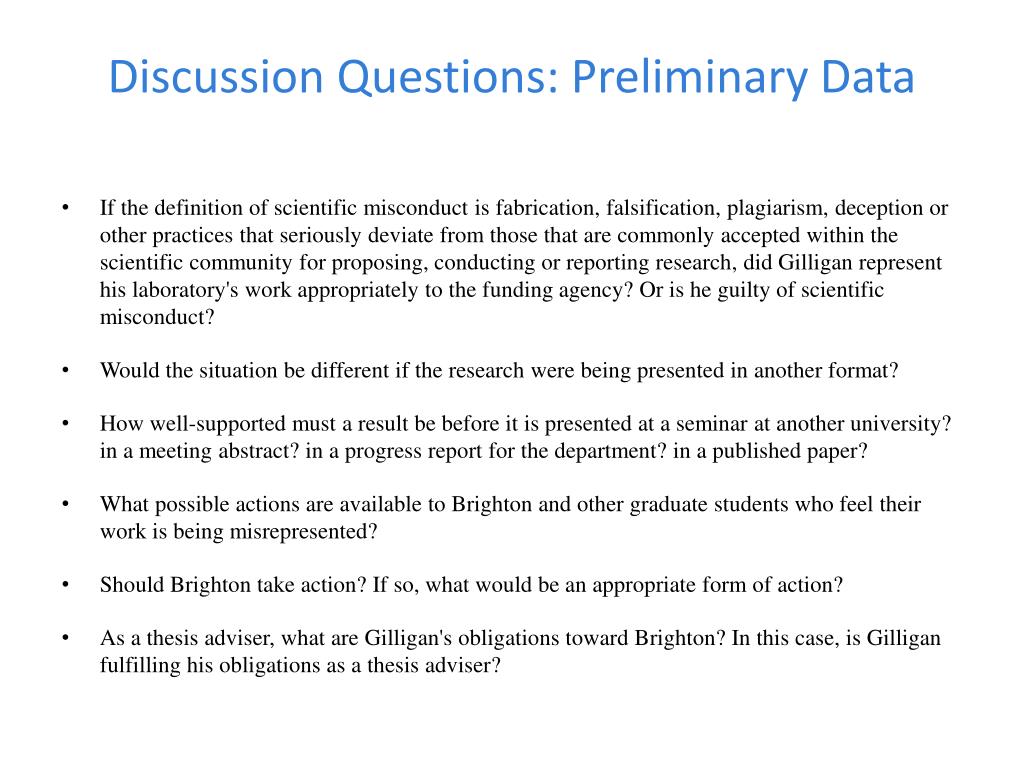 Discussion Questions: Preliminary Data

• If the definition of scientific misconduct is fabrication, falsification, plagiarism, deception or other practices that seriously deviate from those that are commonly accepted within the scientific community for proposing, conducting or reporting research, did Gilligan represent his laboratory's work appropriately to the funding agency? Or is he guilty of scientific misconduct?

• Would the situation be different if the research were being presented in another format?

• How well-supported must a result be before it is presented at a seminar at another university? in a meeting abstract? in a progress report for the department? in a published paper?

• What possible actions are available to Brighton and other graduate students who feel their work is being misrepresented?

• Should Brighton take action? If so, what would be an appropriate form of action?

• As a thesis adviser, what are Gilligan's obligations toward Brighton? In this case, is Gilligan fulfilling his obligations as a thesis adviser?